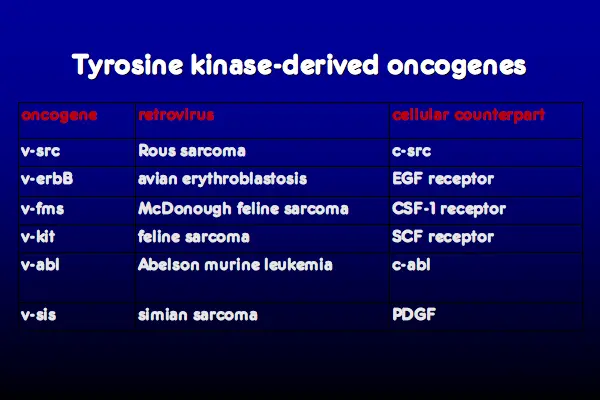 Tyrosine kinase-derived oncogenes

| oncogene | retrovirus | cellular counterpart |
|---|---|---|
| v-src | Rous sarcoma | c-src |
| v-erbB | avian erythroblastosis | EGF receptor |
| v-fms | McDonough feline sarcoma | CSF-1 receptor |
| v-kit | feline sarcoma | SCF receptor |
| v-abl | Abelson murine leukemia | c-abl |
| v-sis | simian sarcoma | PDGF |